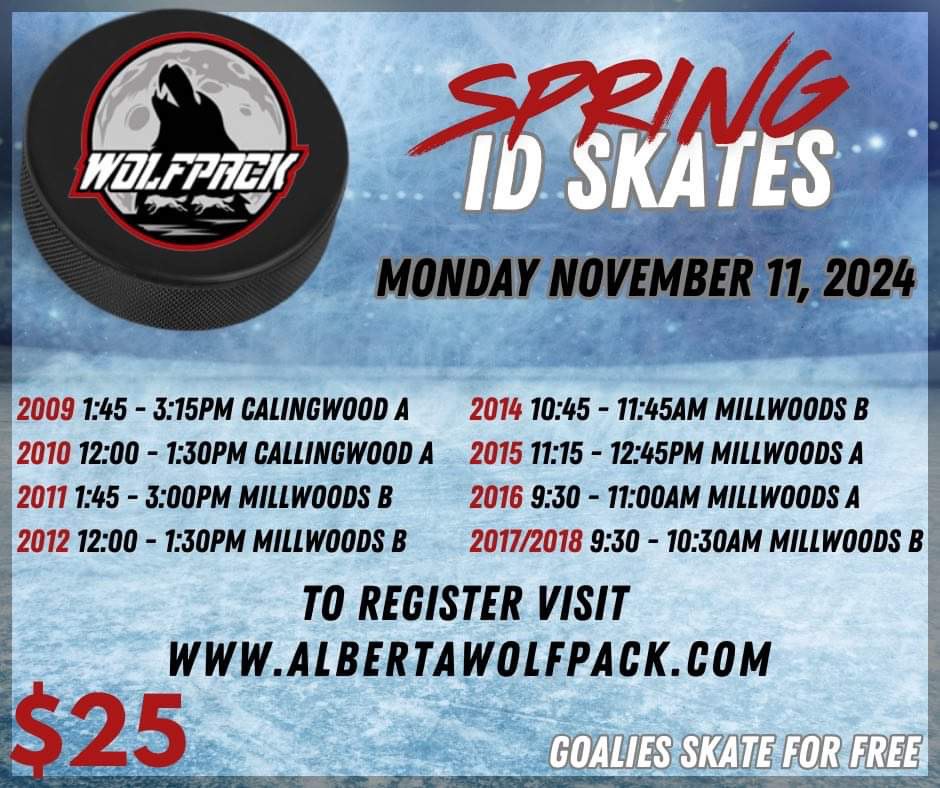 WOLFPACK

SPRING
ID SKATES

MONDAY NOVEMBER 11, 2024

2009 1:45 - 3:15PM CALINGWOOD A
2010 12:00 - 1:30PM CALLINGWOOD A
2011 1:45 - 3:00PM MILLWOODS B
2012 12:00 - 1:30PM MILLWOODS B

2014 10:45 - 11:45AM MILLWOODS B
2015 11:15 - 12:45PM MILLWOODS A
2016 9:30 - 11:00AM MILLWOODS A
2017/2018 9:30 - 10:30AM MILLWOODS B

TO REGISTER VISIT
WWW.ALBERTAWOLFPACK.COM

$25

GOALIES SKATE FOR FREE